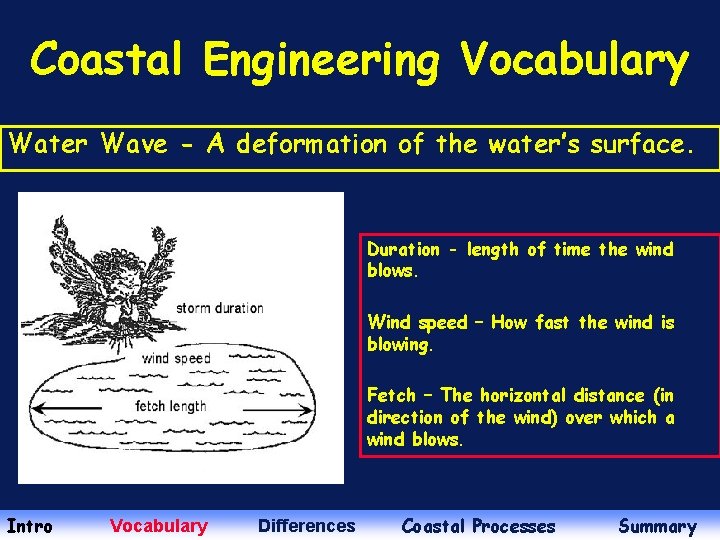 Coastal Engineering Vocabulary

Water Wave - A deformation of the water's surface.

storm duration

wind speed

fetch length

Duration - length of time the wind blows.

Wind speed – How fast the wind is blowing.

Fetch – The horizontal distance (in direction of the wind) over which a wind blows.

Intro Vocabulary Differences Coastal Processes Summary